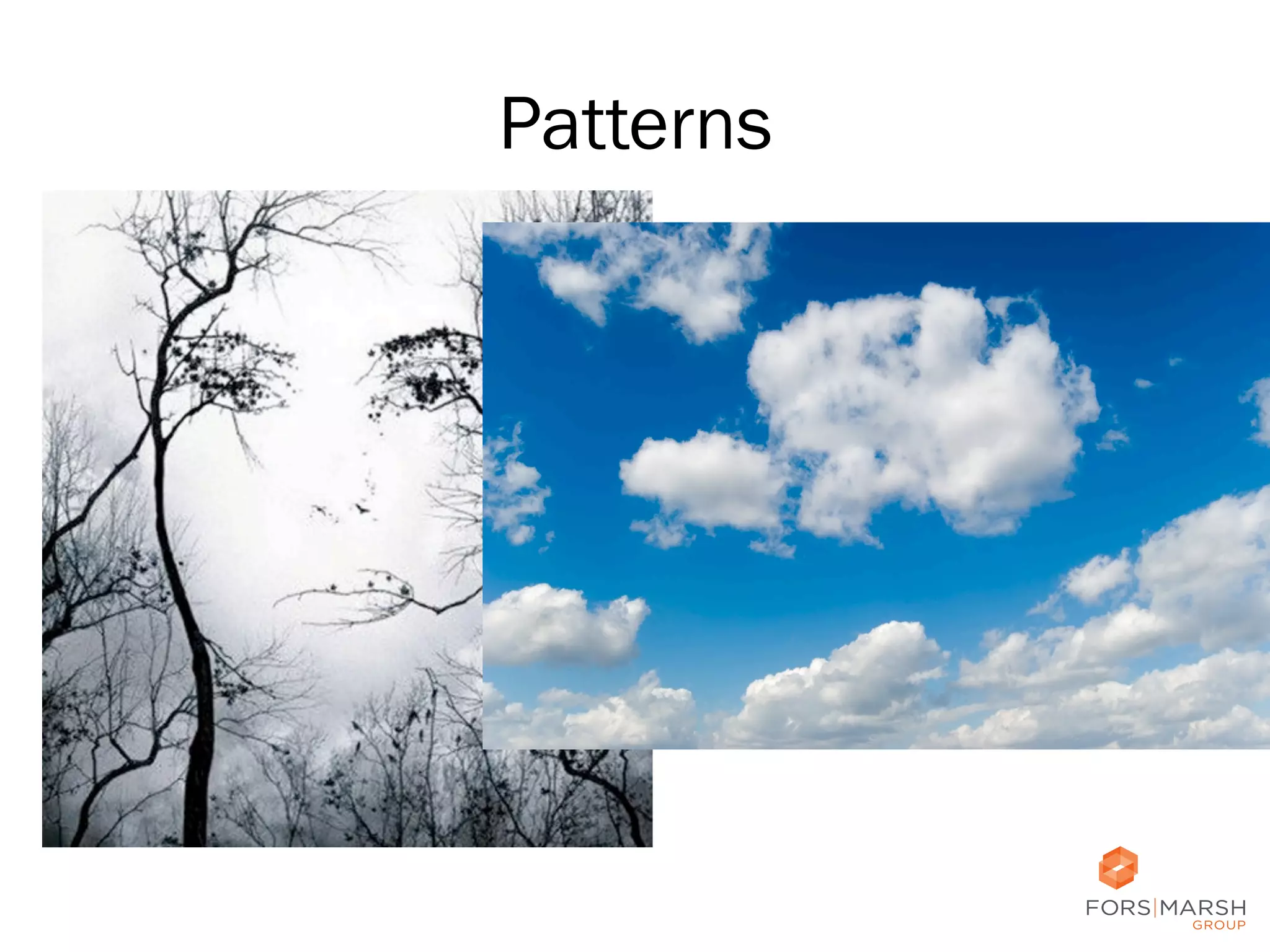 Patterns

FORS|MARSH
GROUP